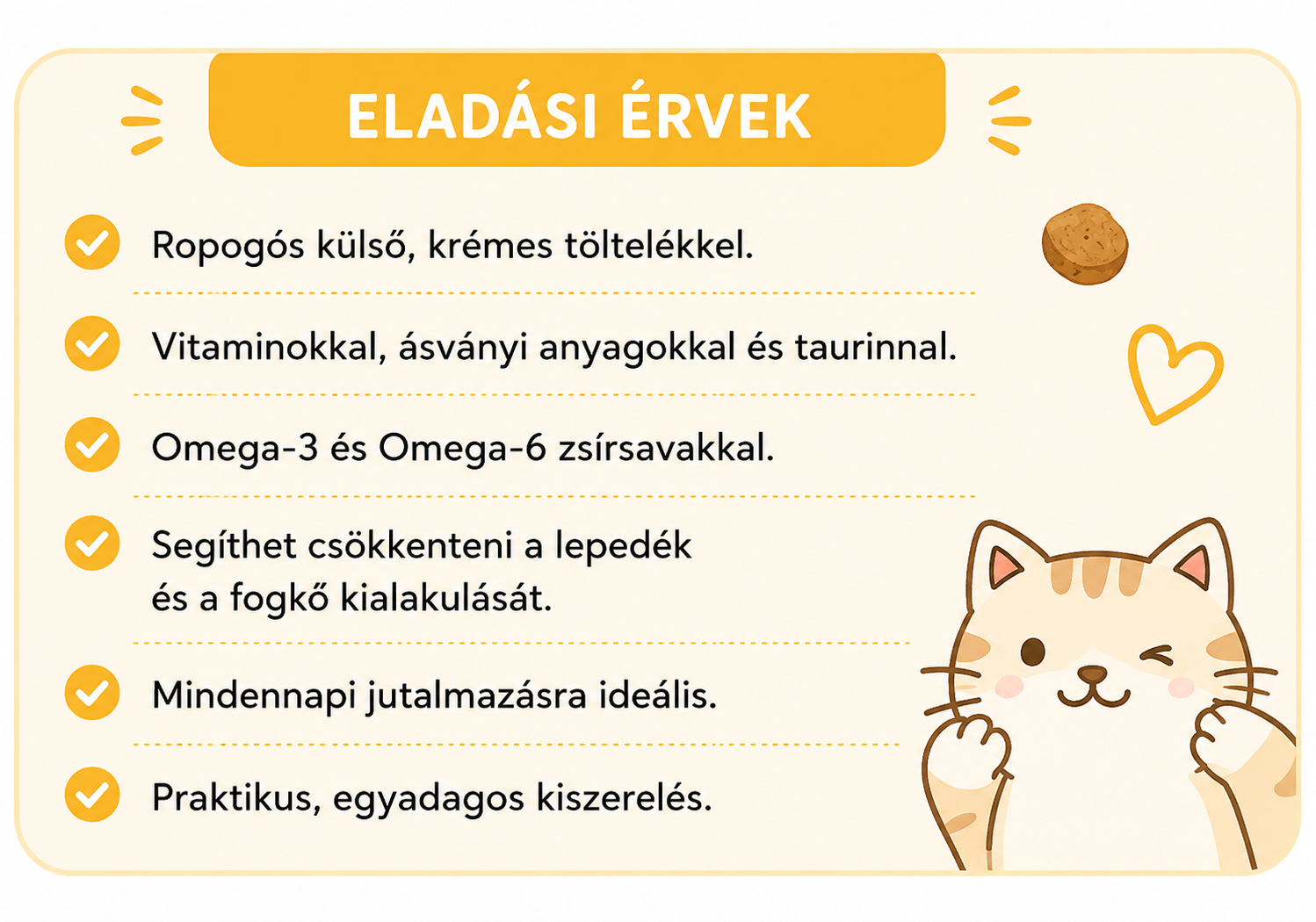 ELADÁSI ÉRVEK

Ropogós külső, krémes töltelékkel.

Vitaminokkal, ásványi anyagokkal és taurinnal.

Omega-3 és Omega-6 zsírsavakkal.

Segíthet csökkenteni a lepedék és a fogkő kialakulását.

Mindennapi jutalmazásra ideális.

Praktikus, egyadagos kiszerelés.